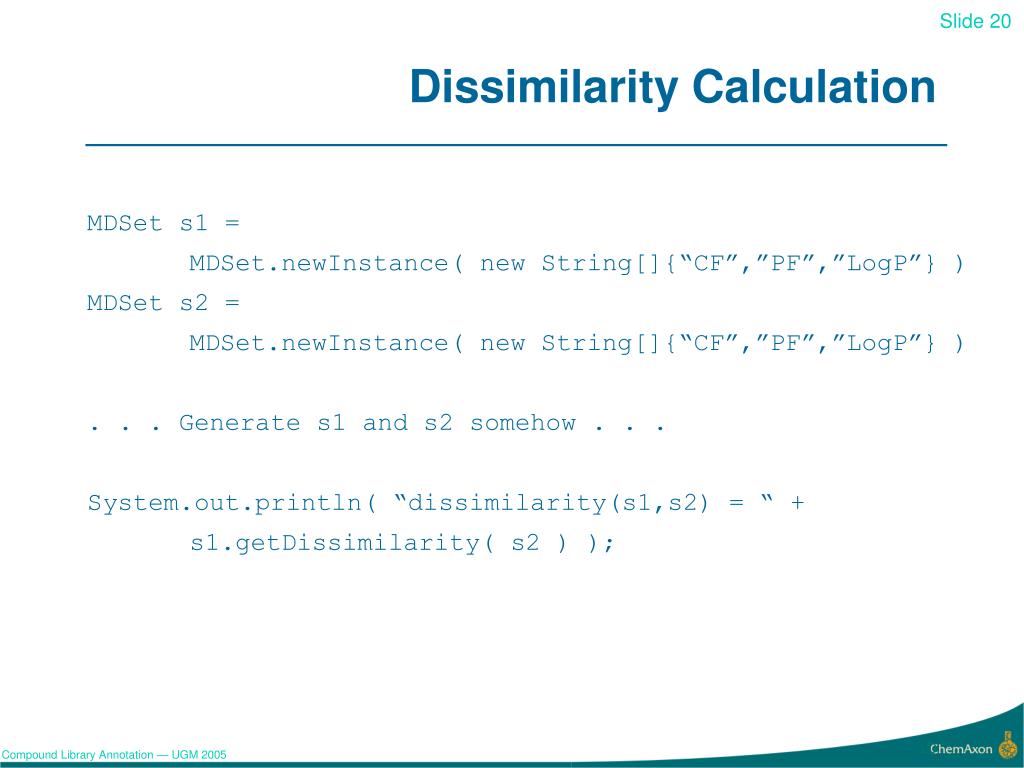 Slide 20

Dissimilarity Calculation

MDSet s1 =
MDSet.newInstance( new String[]{“CF”,”PF”,”LogP”} )
MDSet s2 =
MDSet.newInstance( new String[]{“CF”,”PF”,”LogP”} )

. . . Generate s1 and s2 somehow . . .

System.out.println( “dissimilarity(s1,s2) = “ +
s1.getDissimilarity( s2 ) );

Compound Library Annotation — UGM 2005

ChemAxon